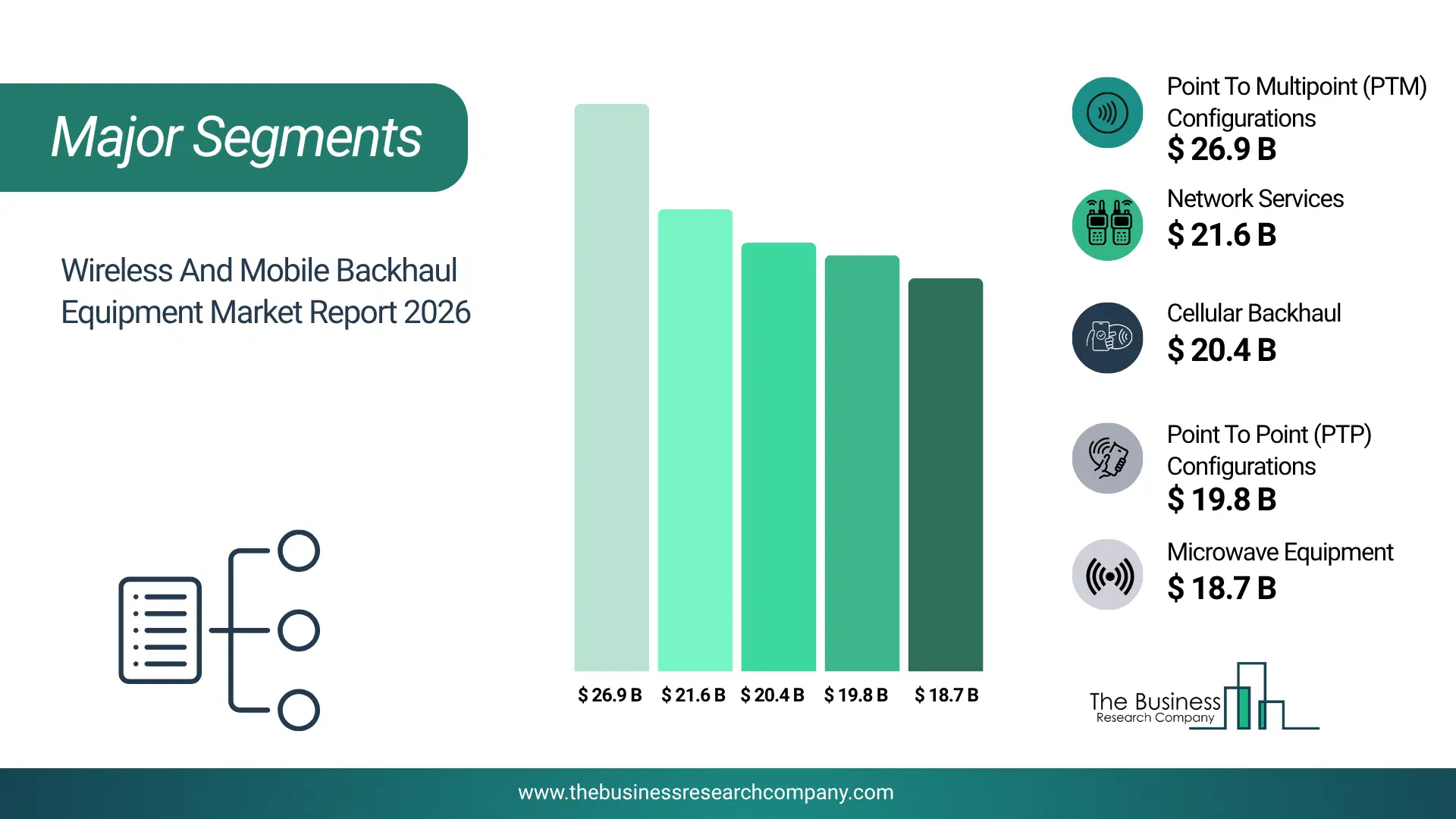 Major Segments

Wireless And Mobile Backhaul Equipment Market Report 2026

$ 26.9 B $ 21.6 B $ 20.4 B $ 19.8 B $ 18.7 B

Point To Multipoint (PTM) Configurations
$ 26.9 B

Network Services
$ 21.6 B

Cellular Backhaul
$ 20.4 B

Point To Point (PTP) Configurations
$ 19.8 B

Microwave Equipment
$ 18.7 B

The Business Research Company

www.thebusinessresearchcompany.com